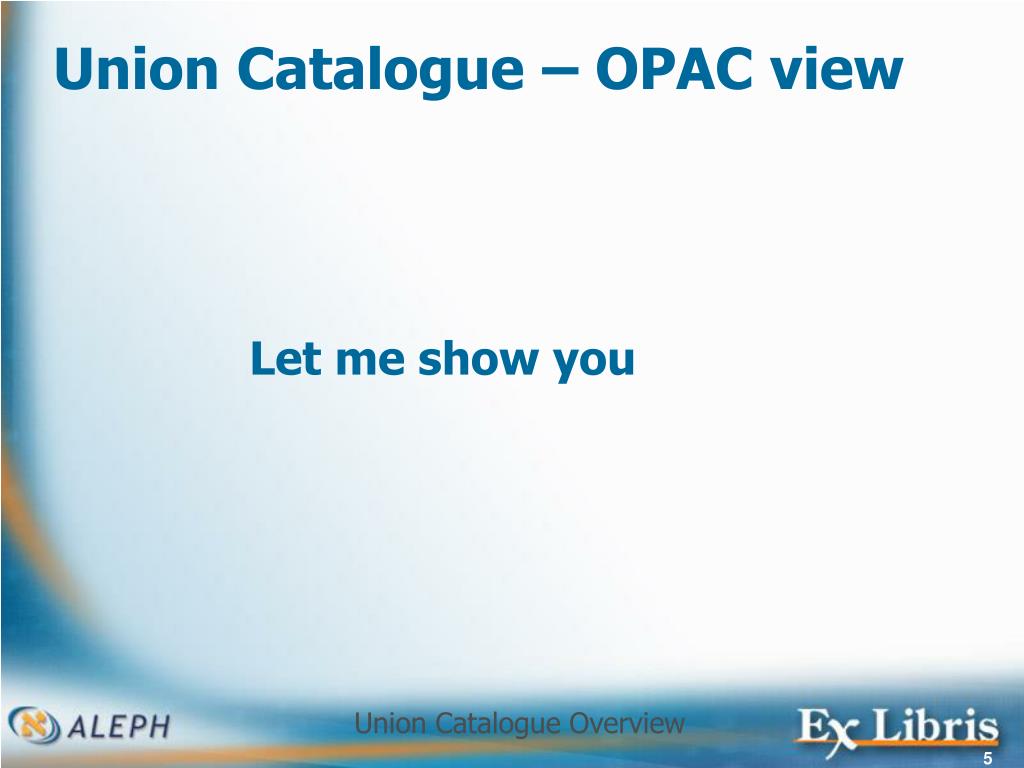 Union Catalogue – OPAC view

Let me show you

ALEPH

Union Catalogue Overview

Ex Libris

5